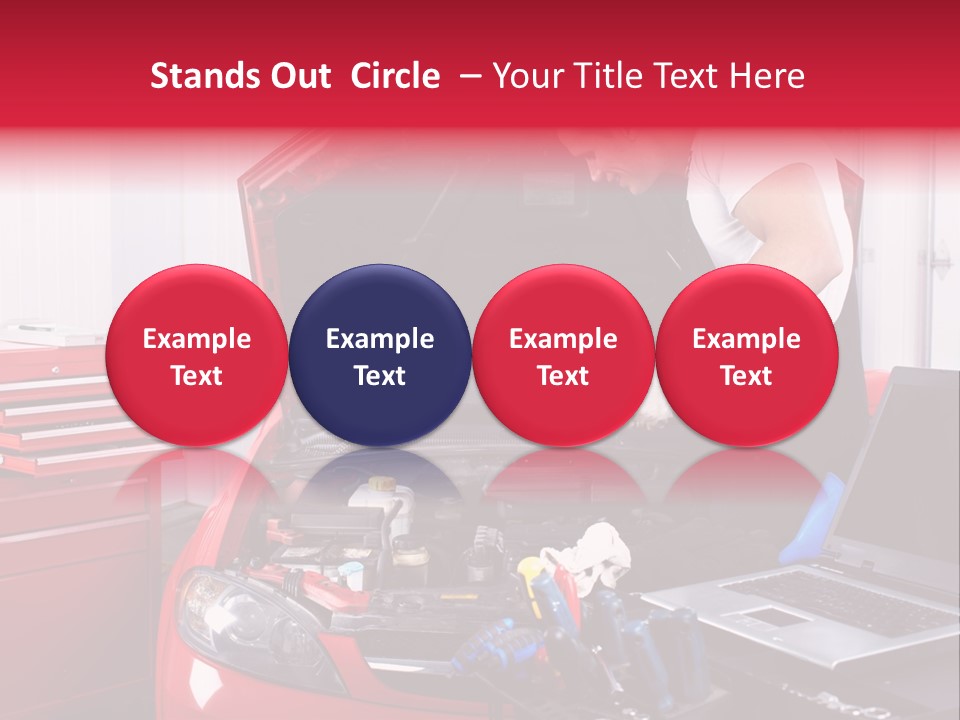 Stands Out Circle – Your Title Text Here

Example Text

Example Text

Example Text

Example Text